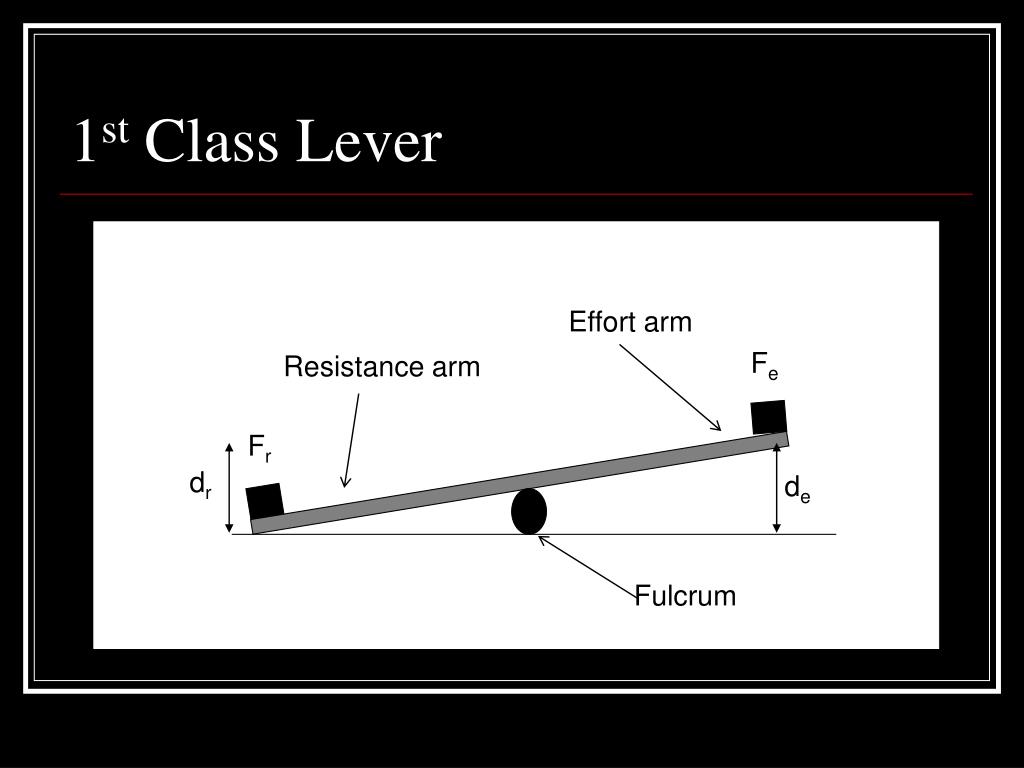 1$^{st}$ Class Lever

Effort arm

Resistance arm

$F_e$

$F_r$

$d_r$

$d_e$

Fulcrum